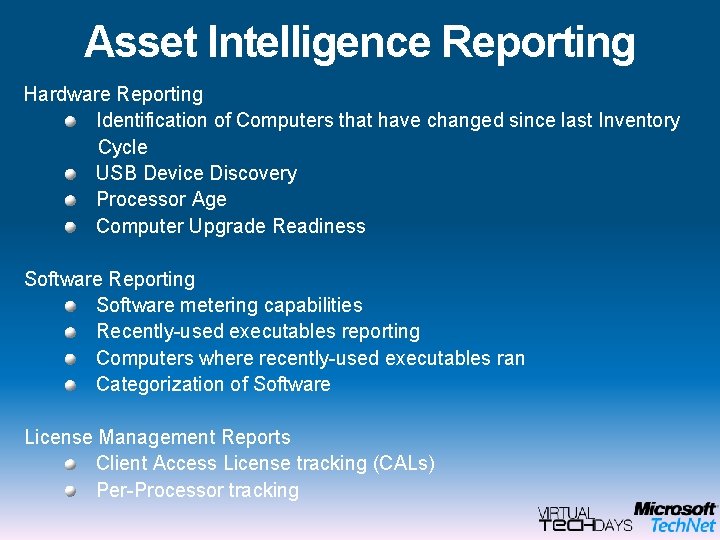 Asset Intelligence Reporting

Hardware Reporting

- Identification of Computers that have changed since last Inventory Cycle
- USB Device Discovery
- Processor Age
- Computer Upgrade Readiness

Software Reporting

- Software metering capabilities
- Recently-used executables reporting
- Computers where recently-used executables ran
- Categorization of Software

License Management Reports

- Client Access License tracking (CALs)
- Per-Processor tracking

VIRTUAL TECHDAYS

Microsoft TechNet